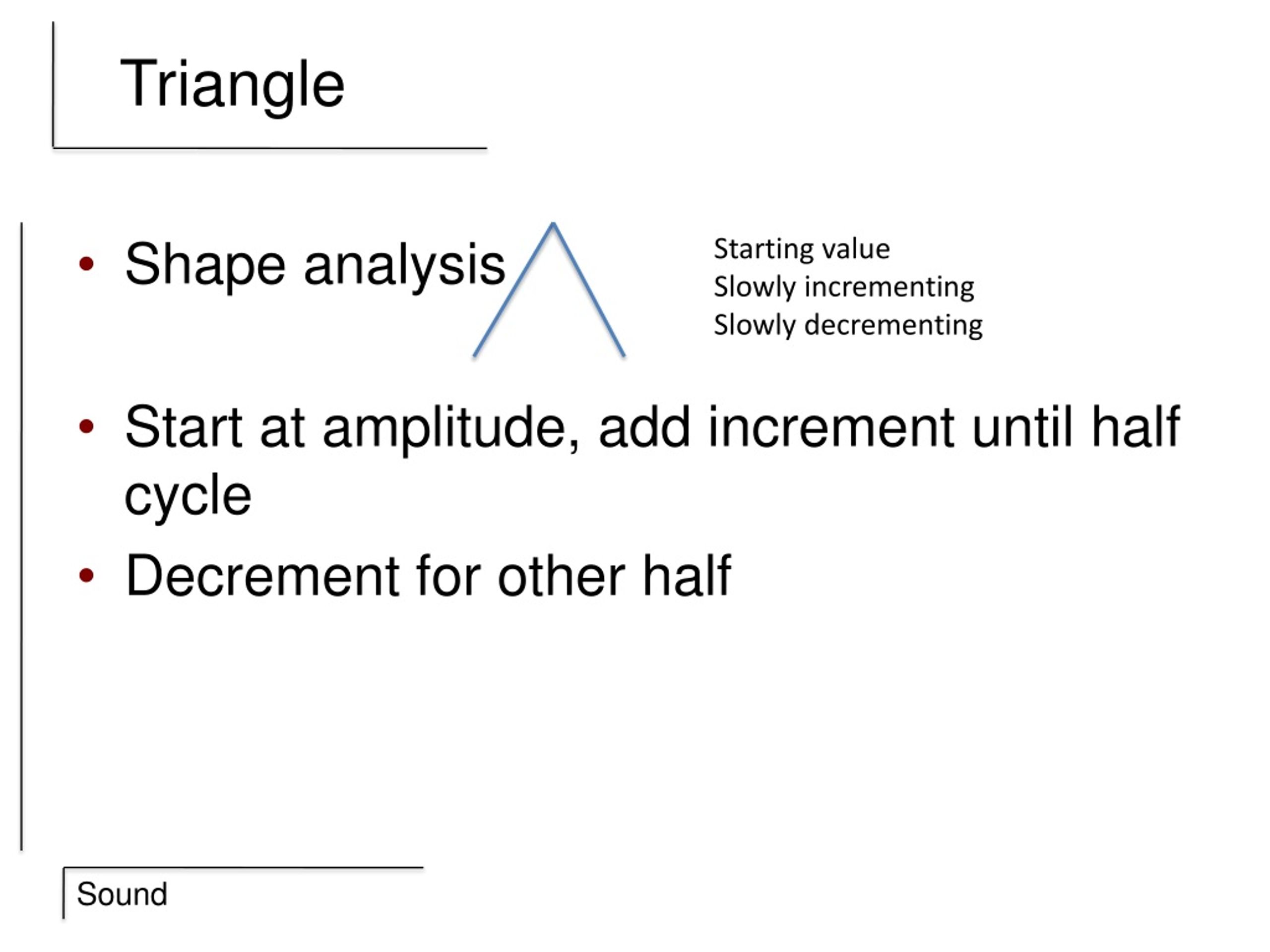 Triangle

• Shape analysis

Starting value
Slowly incrementing
Slowly decrementing

• Start at amplitude, add increment until half cycle
• Decrement for other half

Sound